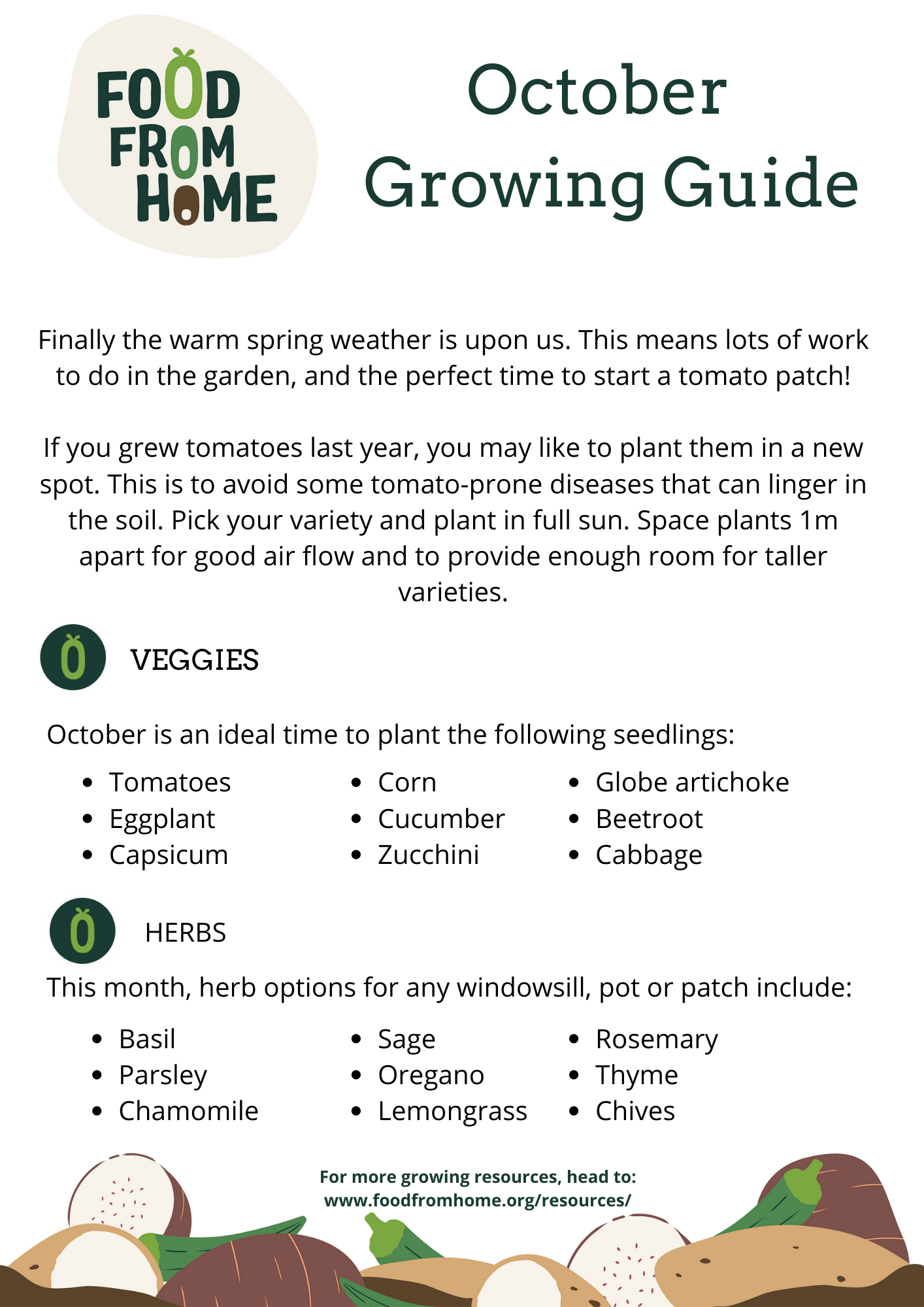 FOOD FROM HOME

October Growing Guide

Finally the warm spring weather is upon us. This means lots of work to do in the garden, and the perfect time to start a tomato patch!

If you grew tomatoes last year, you may like to plant them in a new spot. This is to avoid some tomato-prone diseases that can linger in the soil. Pick your variety and plant in full sun. Space plants 1m apart for good air flow and to provide enough room for taller varieties.

VEGGIES

October is an ideal time to plant the following seedlings:

- Tomatoes
- Eggplant
- Capsicum

- Corn
- Cucumber
- Zucchini

- Globe artichoke
- Beetroot
- Cabbage

HERBS

This month, herb options for any windowsill, pot or patch include:

- Basil
- Parsley
- Chamomile

- Sage
- Oregano
- Lemongrass

- Rosemary
- Thyme
- Chives

For more growing resources, head to:
www.foodfromhome.org/resources/